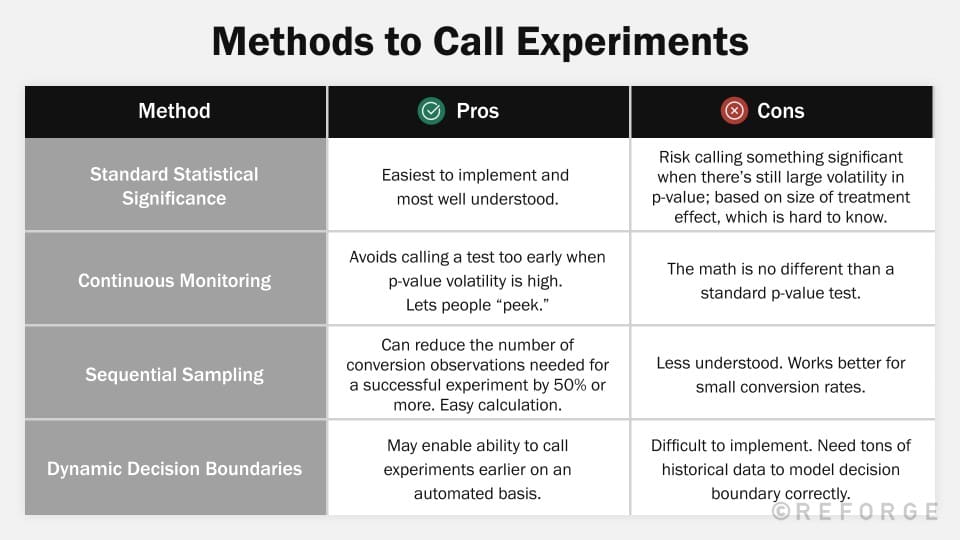 Methods to Call Experiments

| Method | Pros | Cons |
|---|---|---|
| Standard Statistical Significance | Easiest to implement and most well understood. | Risk calling something significant when there's still large volatility in p-value; based on size of treatment effect, which is hard to know. |
| Continuous Monitoring | Avoids calling a test too early when p-value volatility is high. Lets people "peek." | The math is no different than a standard p-value test. |
| Sequential Sampling | Can reduce the number of conversion observations needed for a successful experiment by 50% or more. Easy calculation. | Less understood. Works better for small conversion rates. |
| Dynamic Decision Boundaries | May enable ability to call experiments earlier on an automated basis. | Difficult to implement. Need tons of historical data to model decision boundary correctly. |

©REFORGE